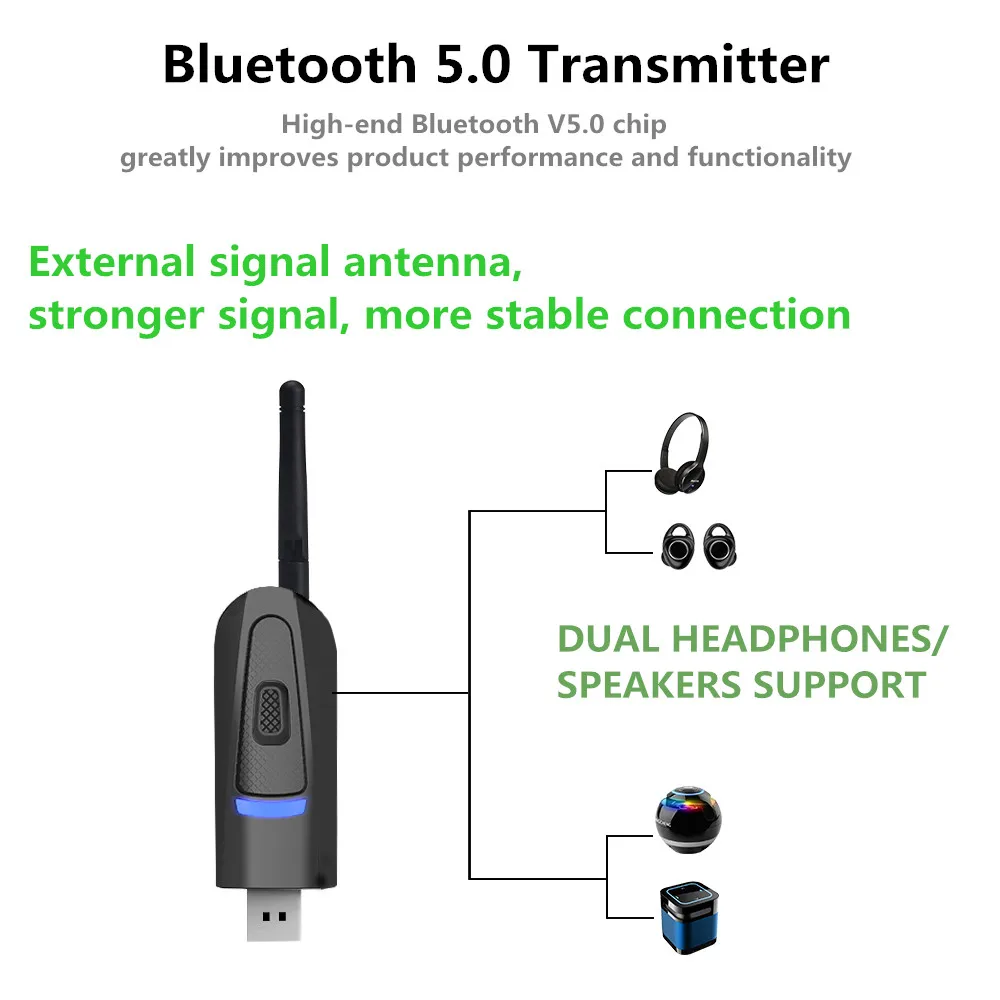 Bluetooth 5.0 Transmitter

High-end Bluetooth V5.0 chip
greatly improves product performance and functionality

External signal antenna,
stronger signal, more stable connection

DUAL HEADPHONES/
SPEAKERS SUPPORT